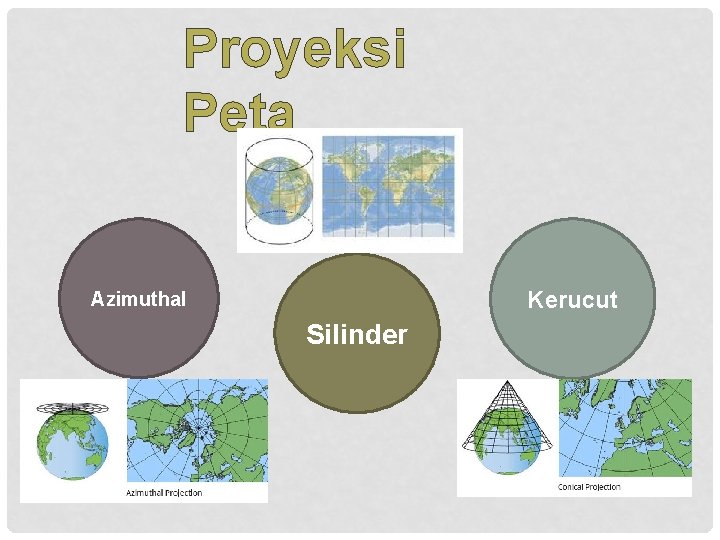 Proyeksi Peta

Azimuthal

Silinder

Kerucut

Azimuthal Projection

Conical Projection